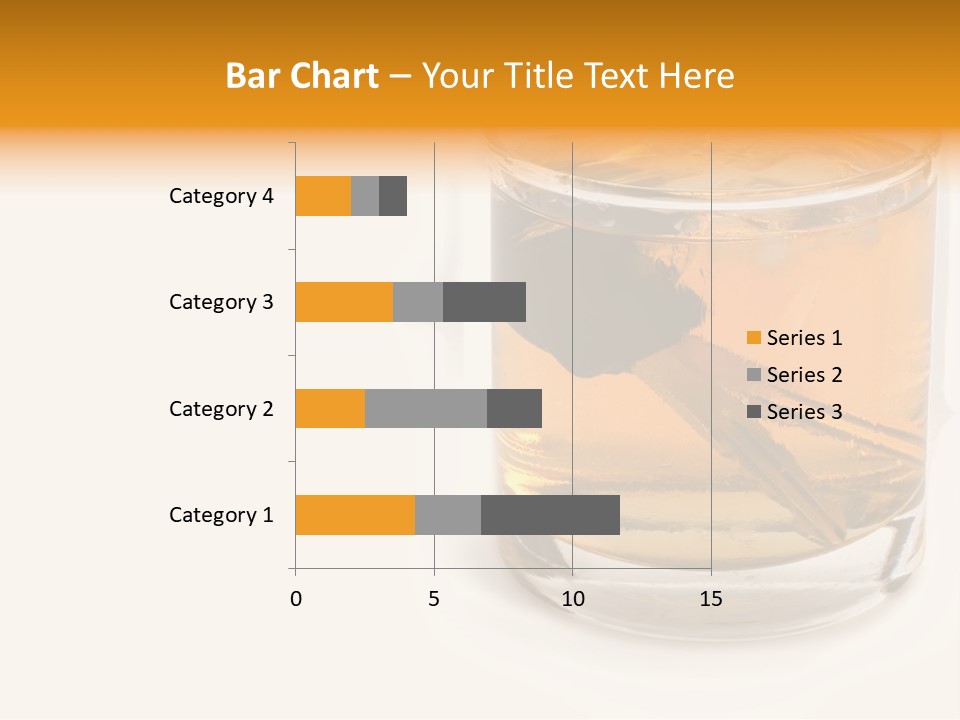 Bar Chart – Your Title Text Here

Category 4
Category 3
Category 2
Category 1

0
5
10
15

Series 1
Series 2
Series 3